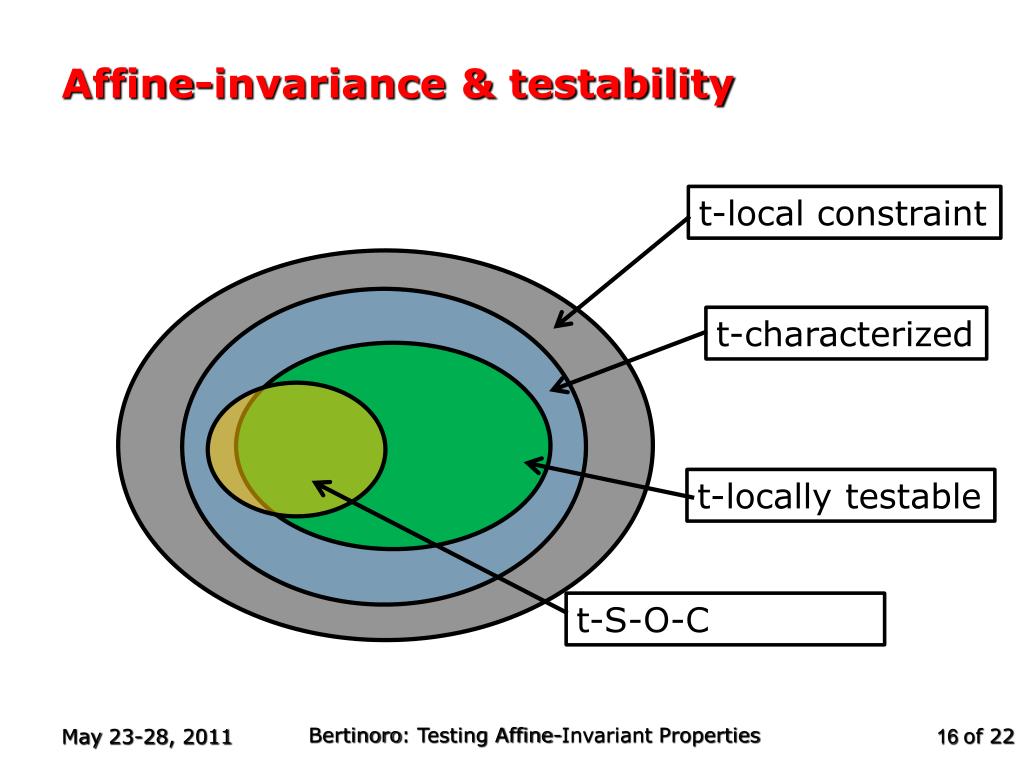 Affine-invariance & testability

t-local constraint

t-characterized

t-locally testable

t-S-O-C

May 23-28, 2011

Bertinoro: Testing Affine-Invariant Properties

16 of 22